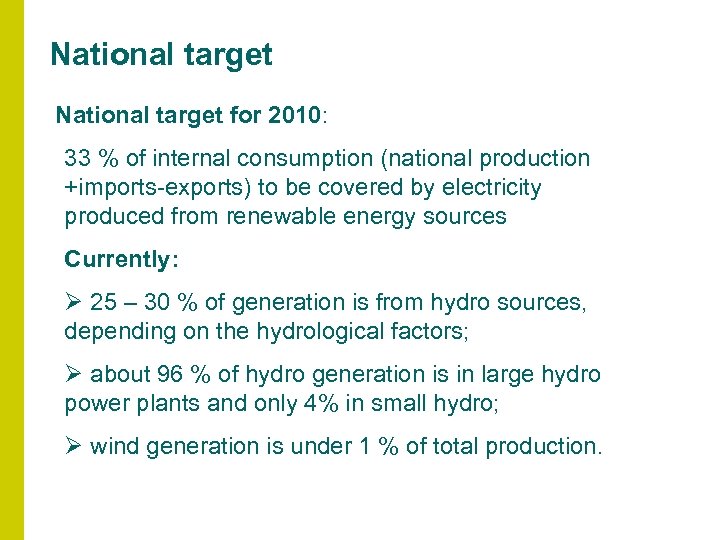 National target

National target for 2010:

33 % of internal consumption (national production +imports-exports) to be covered by electricity produced from renewable energy sources

Currently:

➢ 25 – 30 % of generation is from hydro sources, depending on the hydrological factors;

➢ about 96 % of hydro generation is in large hydro power plants and only 4% in small hydro;

➢ wind generation is under 1 % of total production.